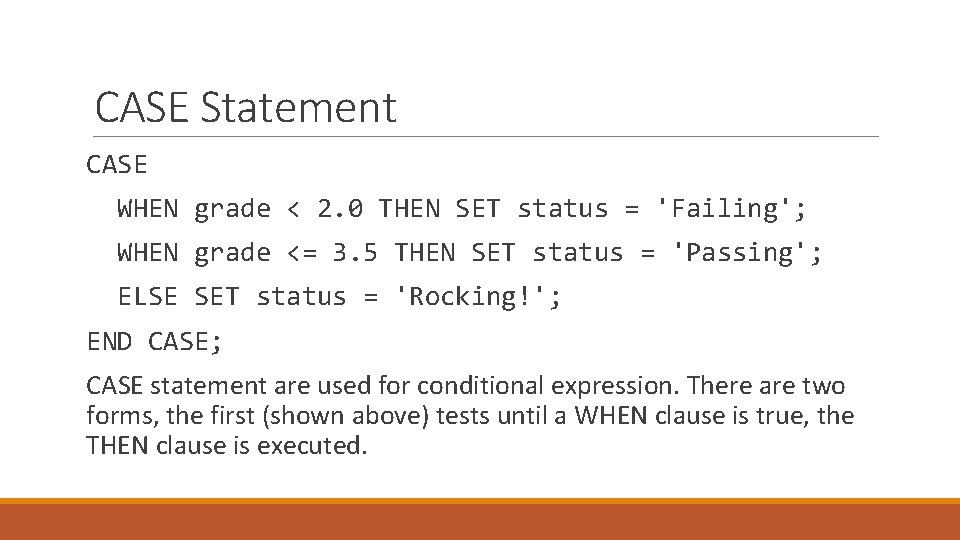 CASE Statement

CASE
  WHEN grade < 2.0 THEN SET status = 'Failing';
  WHEN grade <= 3.5 THEN SET status = 'Passing';
  ELSE SET status = 'Rocking!';
END CASE;

CASE statement are used for conditional expression. There are two forms, the first (shown above) tests until a WHEN clause is true, the THEN clause is executed.